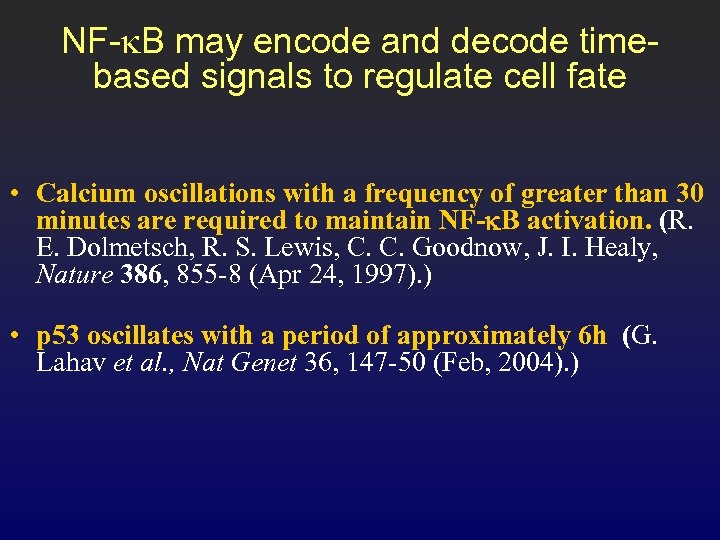 NF-κB may encode and decode time-based signals to regulate cell fate

• Calcium oscillations with a frequency of greater than 30 minutes are required to maintain NF-κB activation. (R. E. Dolmetsch, R. S. Lewis, C. C. Goodnow, J. I. Healy, Nature 386, 855-8 (Apr 24, 1997).)

• p53 oscillates with a period of approximately 6h (G. Lahav et al., Nat Genet 36, 147-50 (Feb, 2004).)